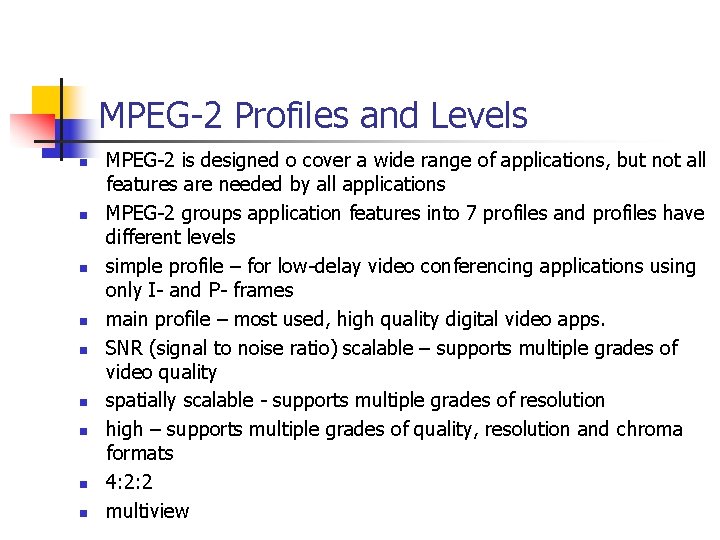 MPEG-2 Profiles and Levels

- MPEG-2 is designed o cover a wide range of applications, but not all features are needed by all applications
- MPEG-2 groups application features into 7 profiles and profiles have different levels
- simple profile – for low-delay video conferencing applications using only I- and P- frames
- main profile – most used, high quality digital video apps.
- SNR (signal to noise ratio) scalable – supports multiple grades of video quality
- spatially scalable - supports multiple grades of resolution
- high – supports multiple grades of quality, resolution and chroma formats
- 4:2:2
- multiview